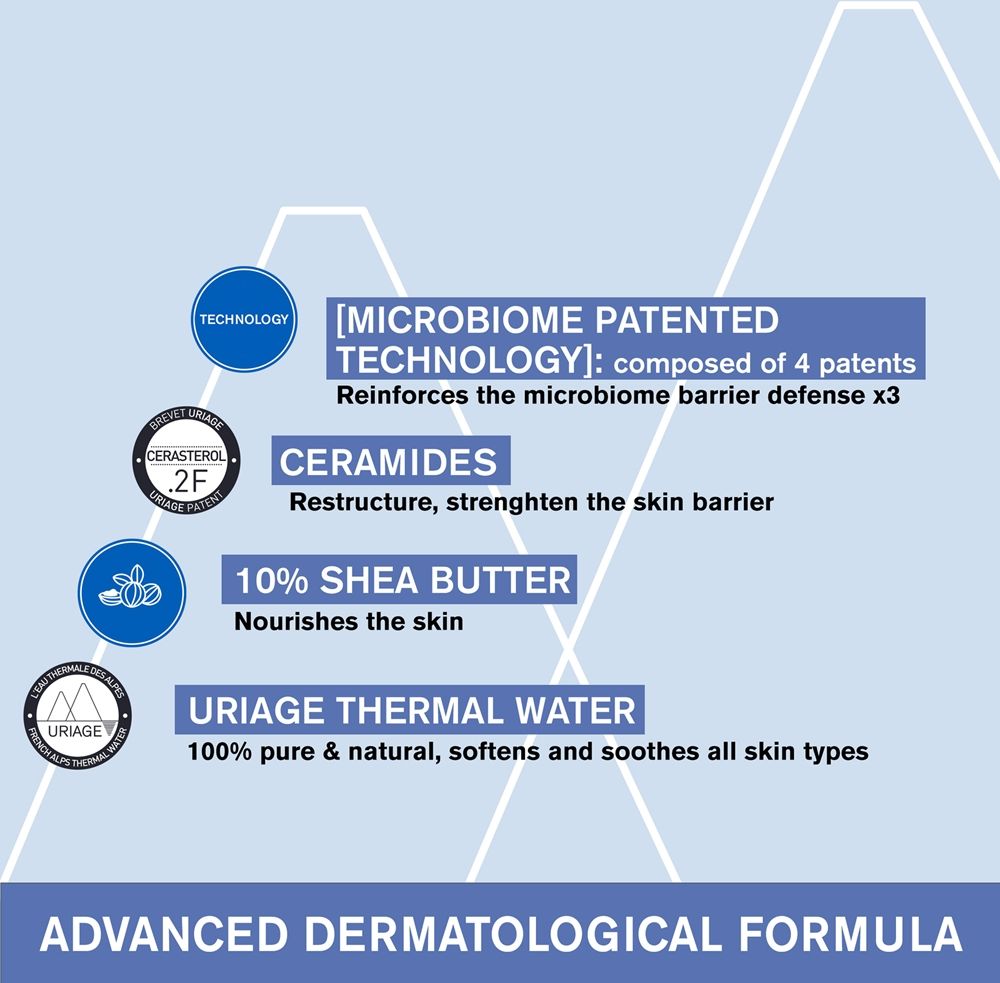 TECHNOLOGY

[MICROBIOME PATENTED TECHNOLOGY]: composed of 4 patents

Reinforces the microbiome barrier defense x3

BREVET URIAGE
CERASTEROL
.2F
URIAGE PATENT

CERAMIDES

Restructure, strenghten the skin barrier

10% SHEA BUTTER

Nourishes the skin

L'EAU THERMALE DES ALPES
URIAGE
FRENCH ALPS THERMAL WATER

URIAGE THERMAL WATER

100% pure & natural, softens and soothes all skin types

ADVANCED DERMATOLOGICAL FORMULA